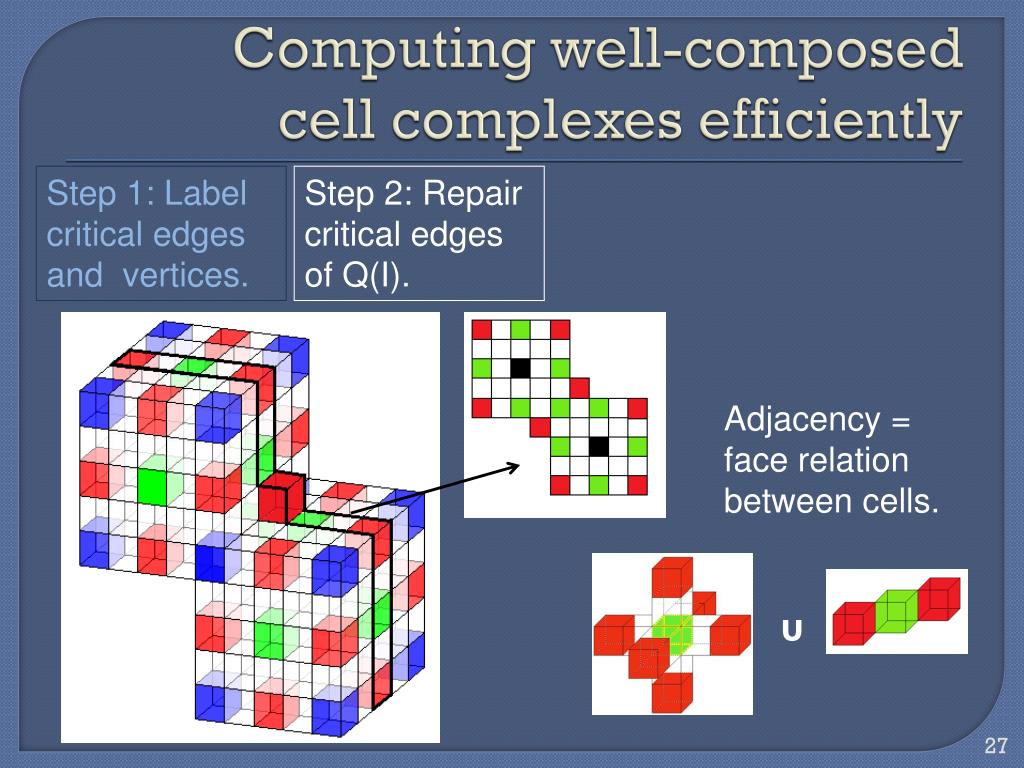 Computing well-composed cell complexes efficiently

Step 1: Label critical edges and vertices.

Step 2: Repair critical edges of Q(I).

Adjacency = face relation between cells.

U

27